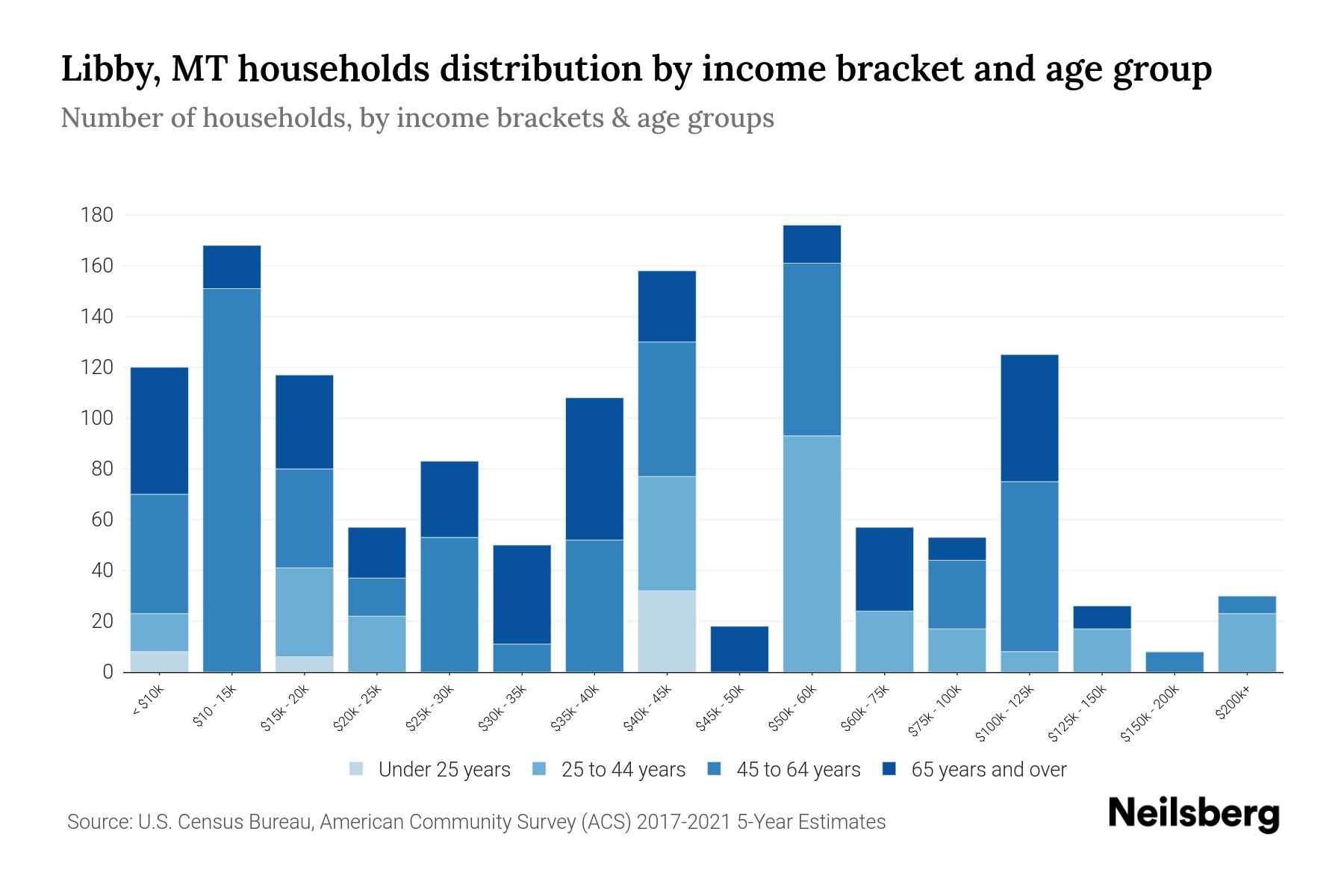 Libby, MT households distribution by income bracket and age group

Number of households, by income brackets & age groups

180
160
140
120
100
80
60
40
20
0

< $10k
$10 - 15k
$15k - 20k
$20k - 25k
$25k - 30k
$30k - 35k
$35k - 40k
$40k - 45k
$45k - 50k
$50k - 60k
$60k - 75k
$75k - 100k
$100k - 125k
$125k - 150k
$150k - 200k
$200k+

Under 25 years
25 to 44 years
45 to 64 years
65 years and over

Source: U.S. Census Bureau, American Community Survey (ACS) 2017-2021 5-Year Estimates

Neilsberg